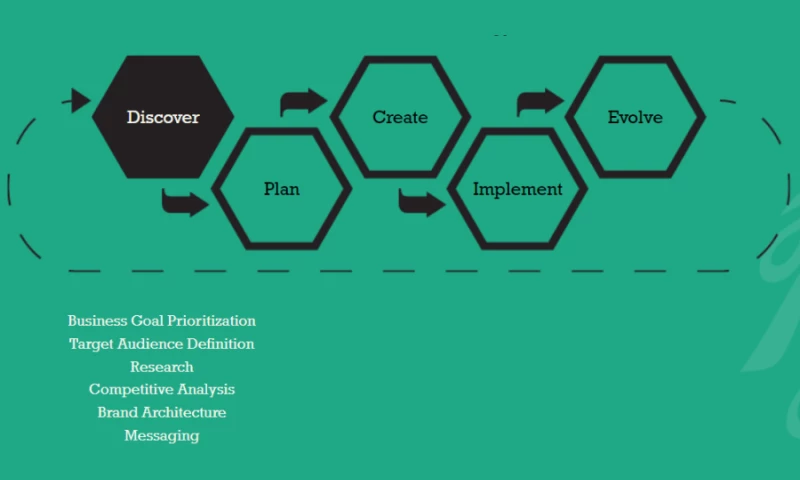 Discover

Plan

Create

Implement

Evolve

Business Goal Prioritization
Target Audience Definition
Research
Competitive Analysis
Brand Architecture
Messaging